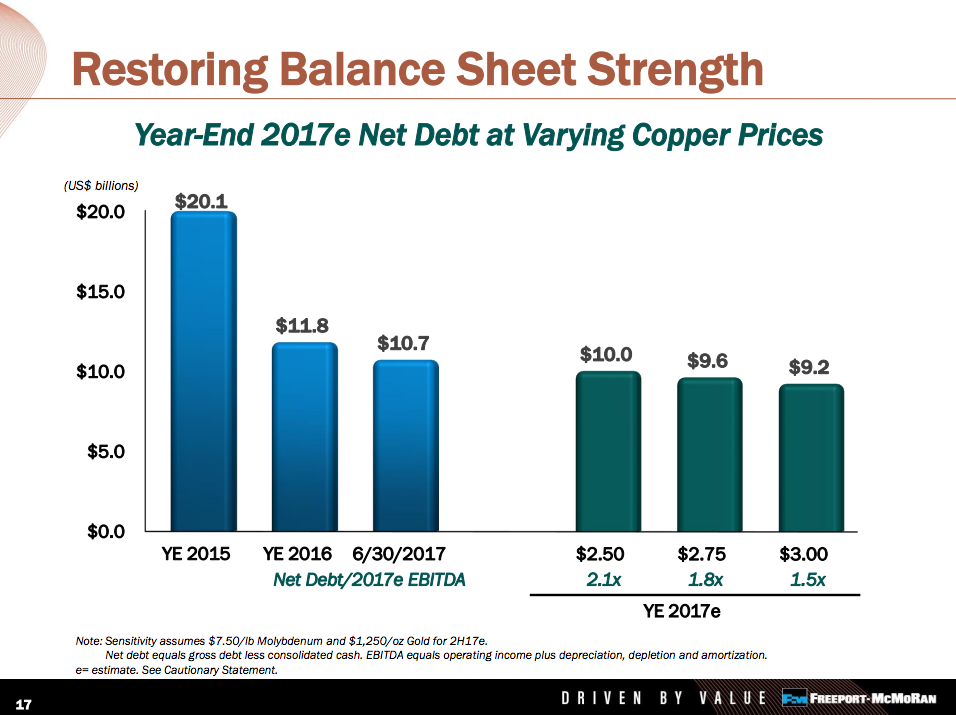 Restoring Balance Sheet Strength

Year-End 2017e Net Debt at Varying Copper Prices

(US$ billions)

$20.0
$15.0
$10.0
$5.0
$0.0

$20.1
$11.8
$10.7
$10.0
$9.6
$9.2

YE 2015 YE 2016 6/30/2017 $2.50 $2.75 $3.00

Net Debt/2017e EBITDA 2.1x 1.8x 1.5x

YE 2017e

Note: Sensitivity assumes $7.50/lb Molybdenum and $1,250/oz Gold for 2H17e.
Net debt equals gross debt less consolidated cash. EBITDA equals operating income plus depreciation, depletion and amortization.
e= estimate. See Cautionary Statement.

17

DRIVEN BY VALUE

FCX FREEPORT-MCMORAN